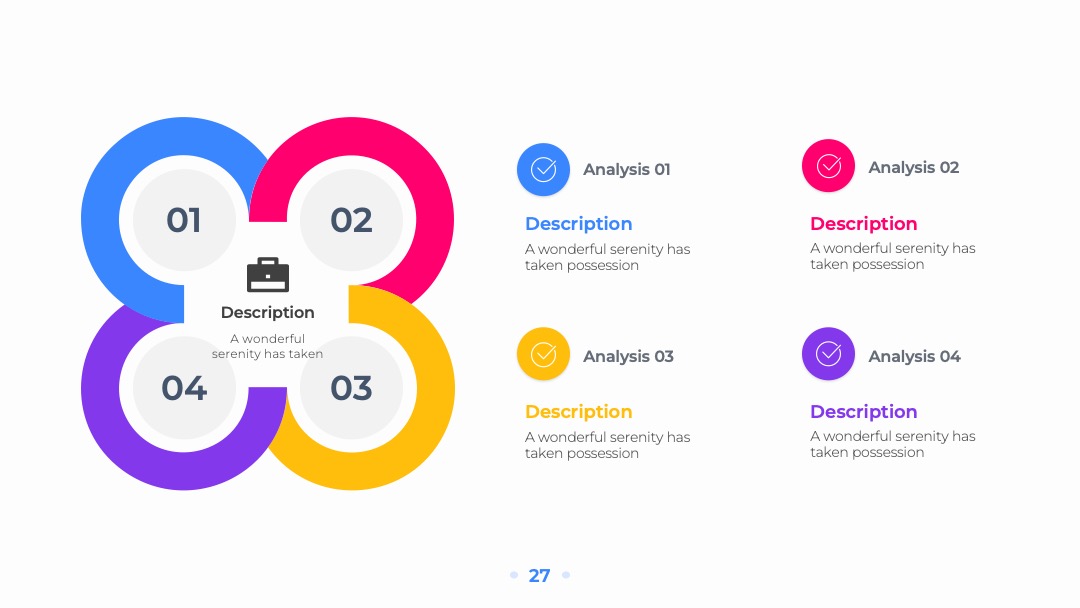 01

02

Description

A wonderful serenity has taken

04

03

Analysis 01

Description

A wonderful serenity has taken possession

Analysis 02

Description

A wonderful serenity has taken possession

Analysis 03

Description

A wonderful serenity has taken possession

Analysis 04

Description

A wonderful serenity has taken possession

27